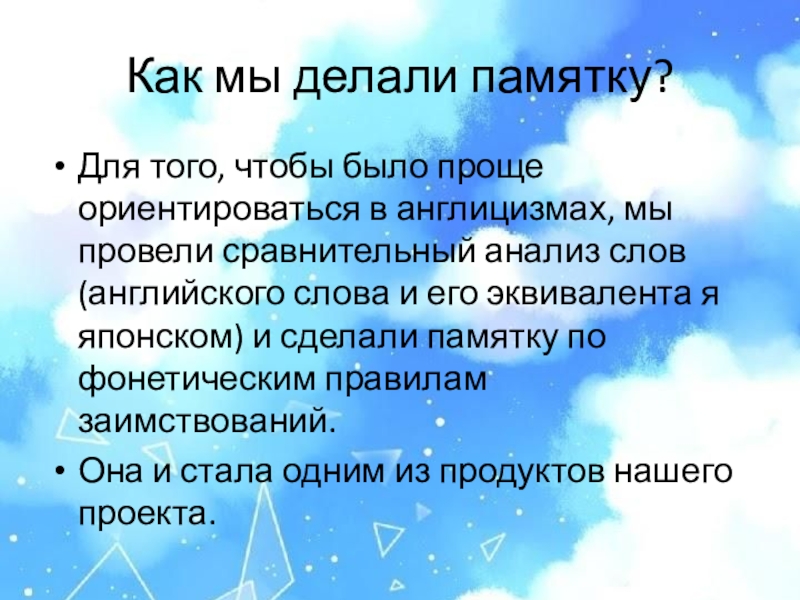 Как мы делали памятку?

• Для того, чтобы было проще ориентироваться в англицизмах, мы провели сравнительный анализ слов (английского слова и его эквивалента я японском) и сделали памятку по фонетическим правилам заимствований.

• Она и стала одним из продуктов нашего проекта.